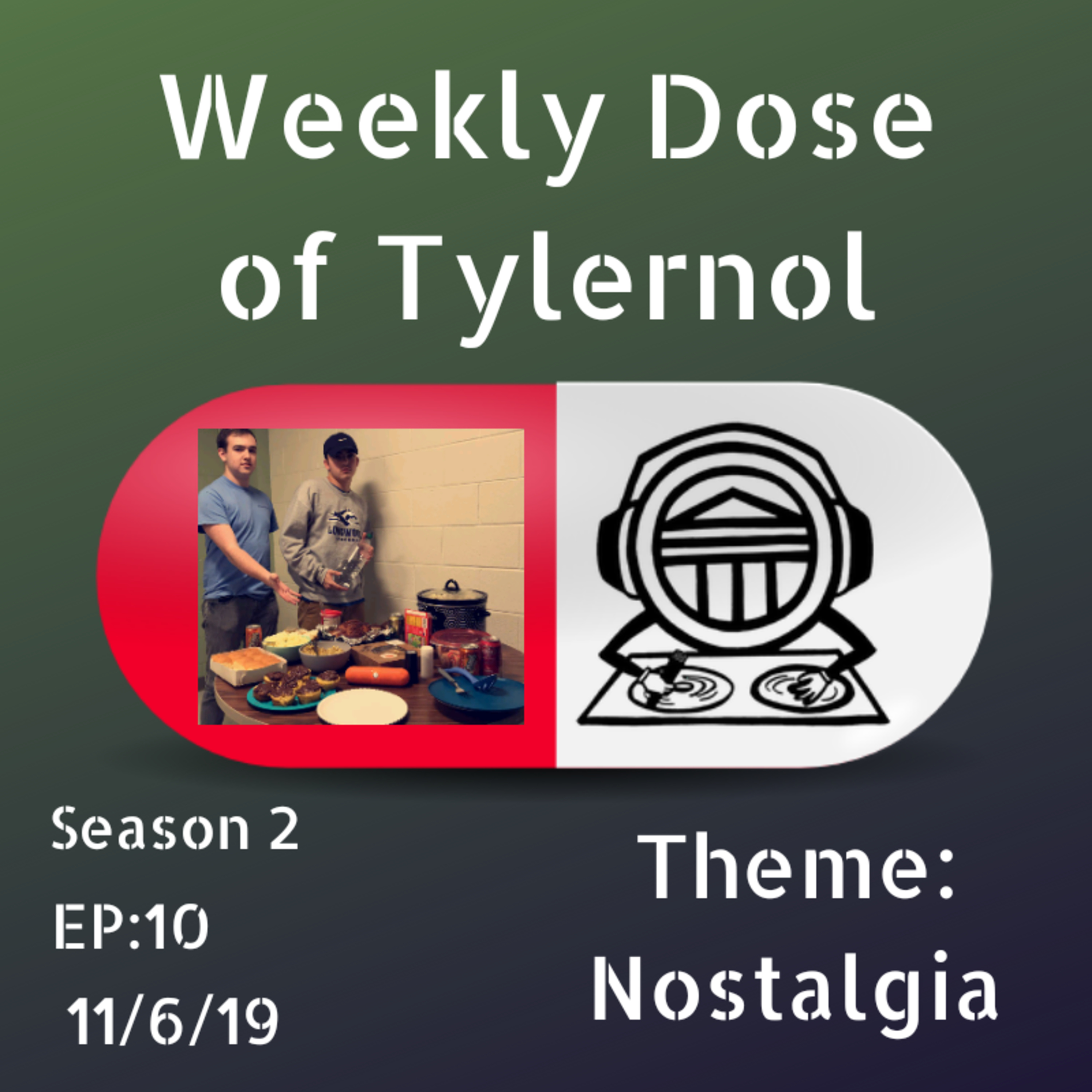 Weekly Dose of Tylernol

Season 2
EP:10
11/6/19

Theme:
Nostalgia